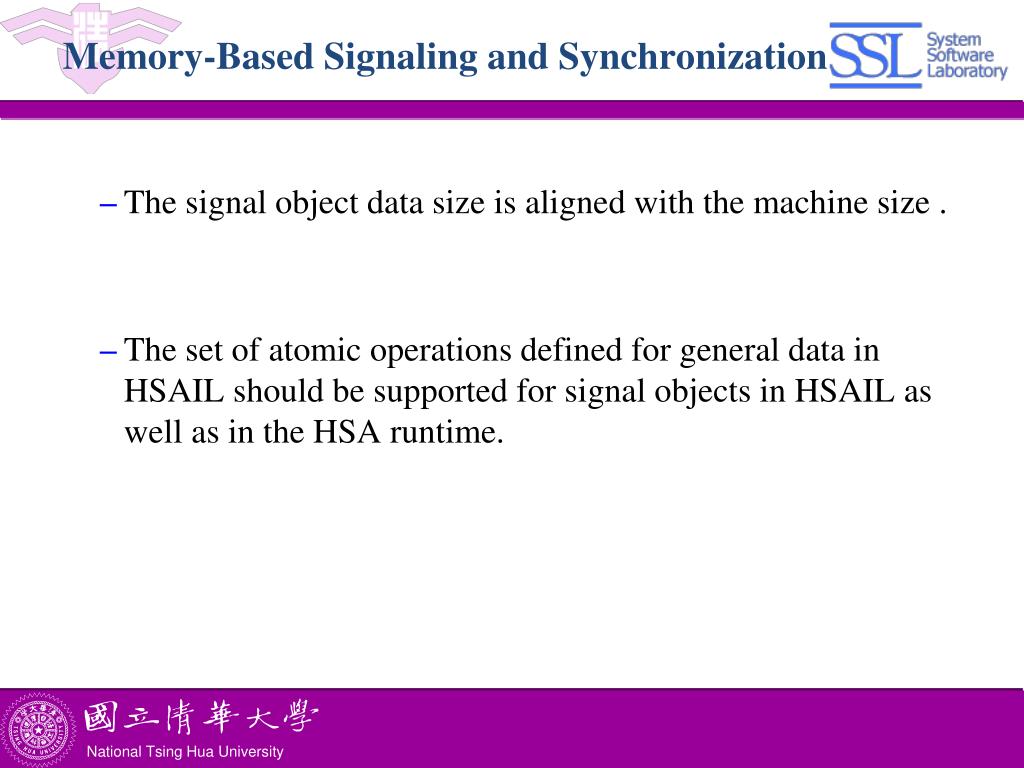 Memory-Based Signaling and Synchronization

SSL System Software Laboratory

– The signal object data size is aligned with the machine size .

– The set of atomic operations defined for general data in HSAIL should be supported for signal objects in HSAIL as well as in the HSA runtime.

國立清華大學

National Tsing Hua University